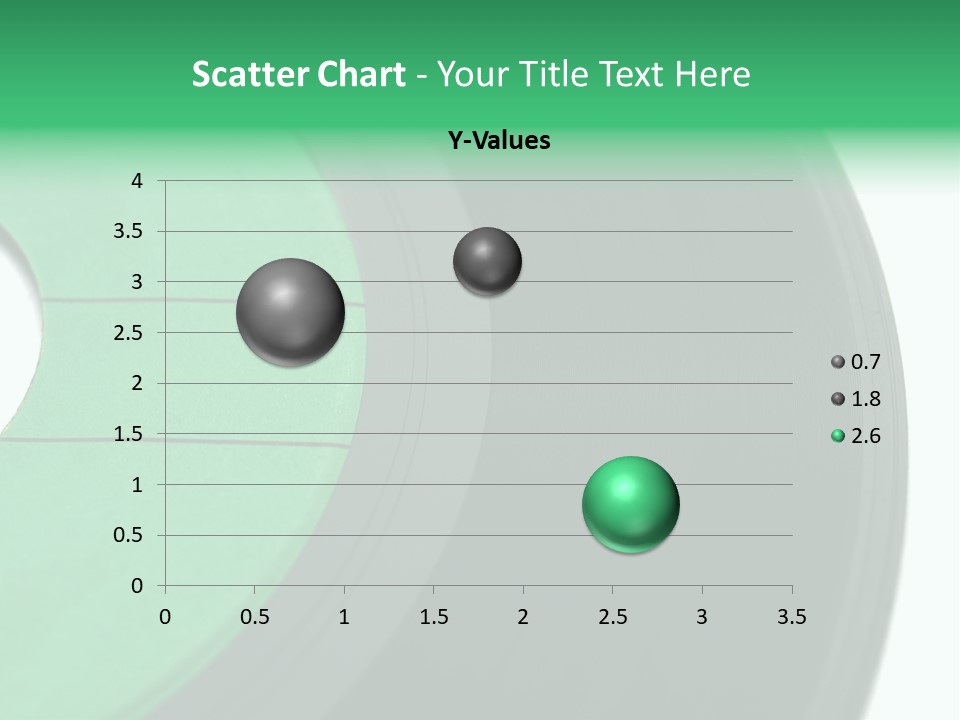 Scatter Chart - Your Title Text Here

Y-Values

4
3.5
3
2.5
2
1.5
1
0.5
0

0
0.5
1
1.5
2
2.5
3
3.5

0.7
1.8
2.6